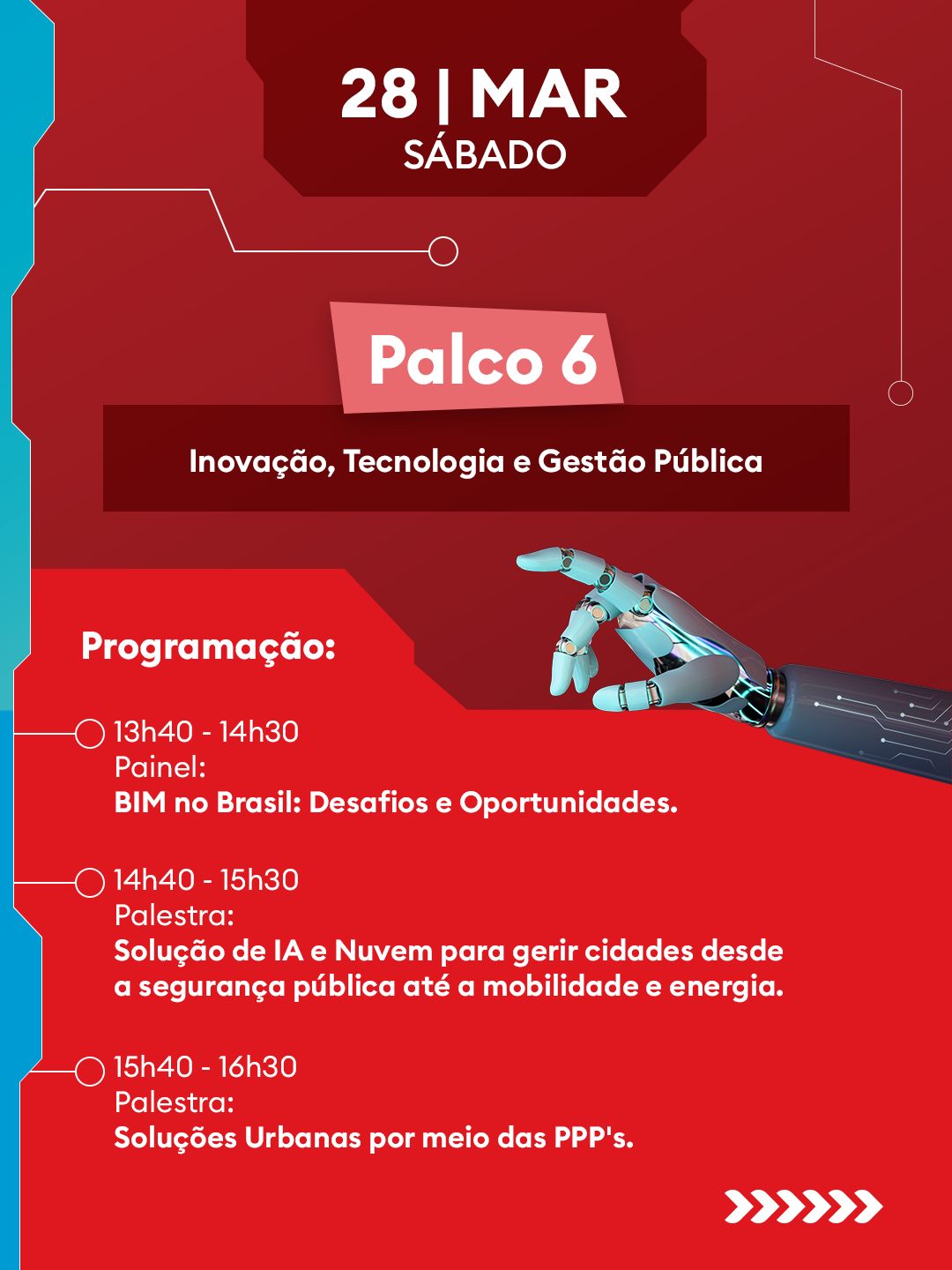 28 | MAR
SÁBADO

Palco 6

Inovação, Tecnologia e Gestão Pública

Programação:

13h40 - 14h30
Painel:
BIM no Brasil: Desafios e Oportunidades.

14h40 - 15h30
Palestra:
Solução de IA e Nuvem para gerir cidades desde a segurança pública até a mobilidade e energia.

15h40 - 16h30
Palestra:
Soluções Urbanas por meio das PPP's.